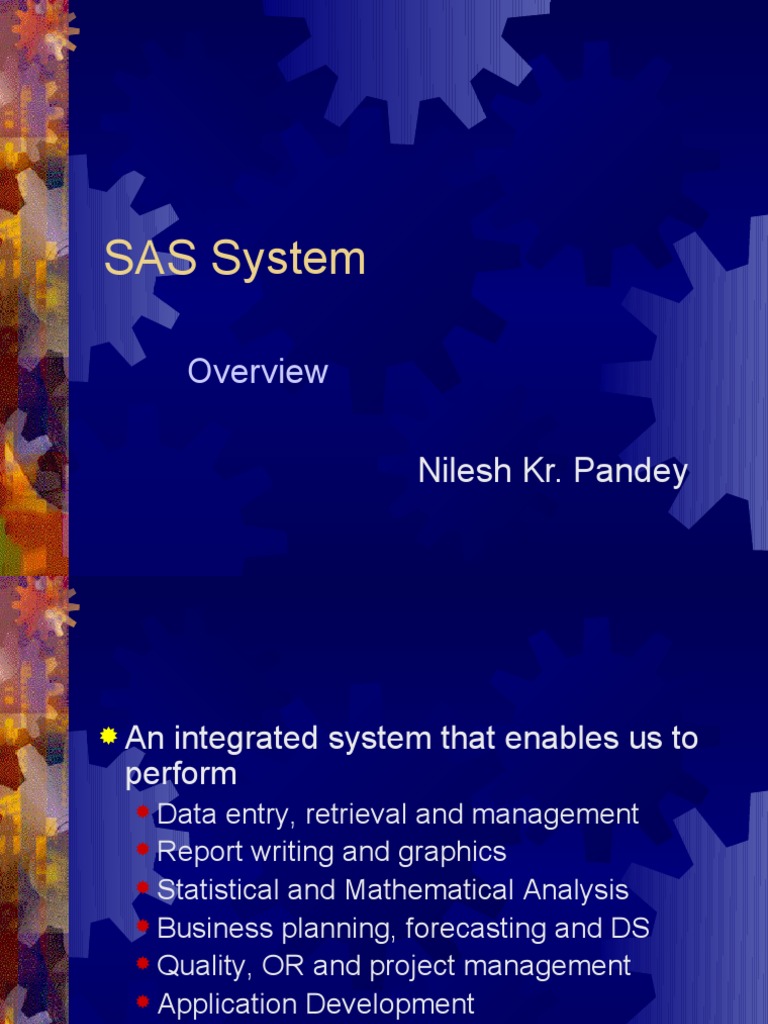 SAS System

Overview

Nilesh Kr. Pandey

An integrated system that enables us to perform

Data entry, retrieval and management
Report writing and graphics
Statistical and Mathematical Analysis
Business planning, forecasting and DS
Quality, OR and project management
Application Development